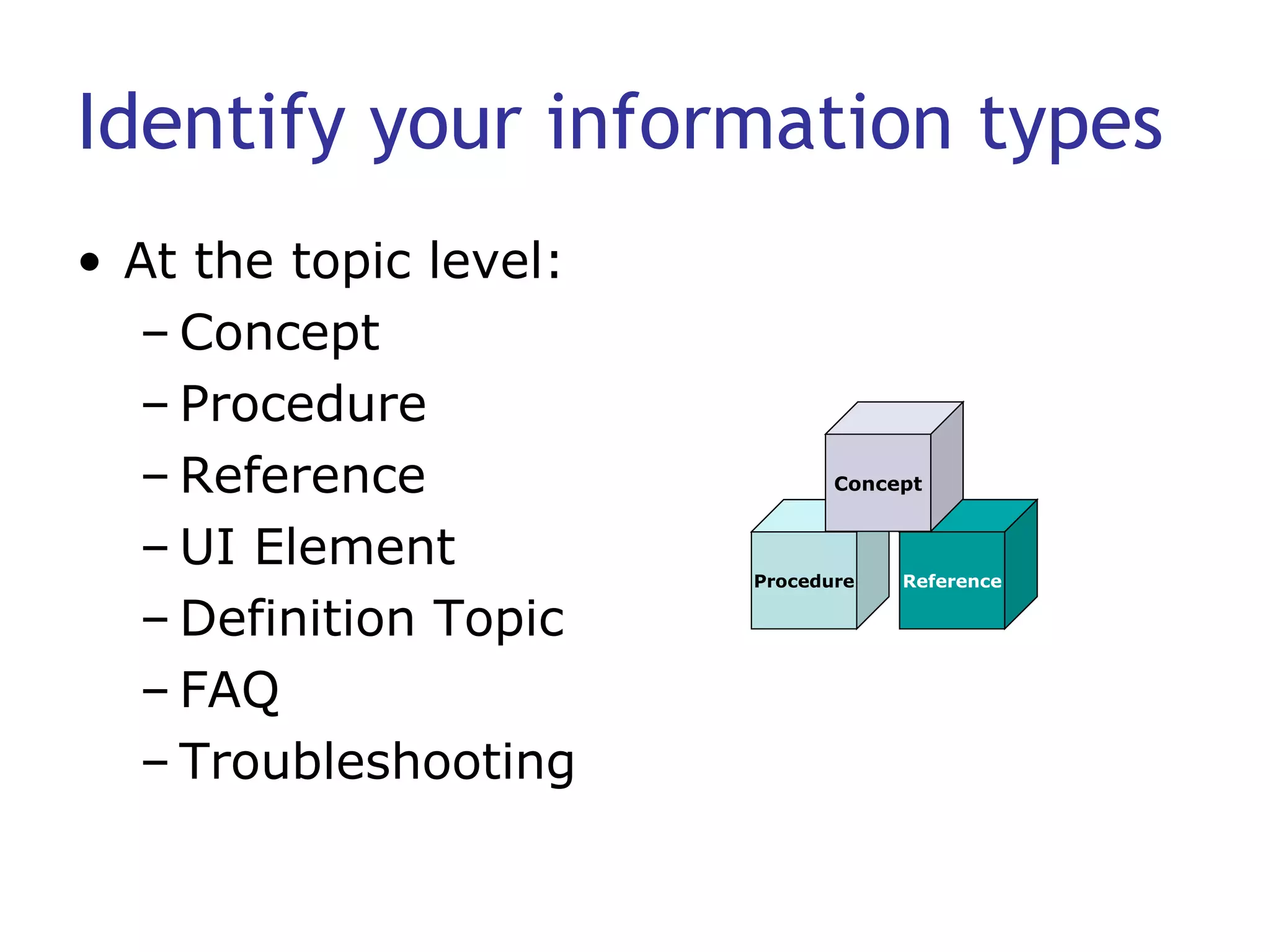 Identify your information types

• At the topic level:
 – Concept
 – Procedure
 – Reference
 – UI Element
 – Definition Topic
 – FAQ
 – Troubleshooting

Concept
Procedure
Reference